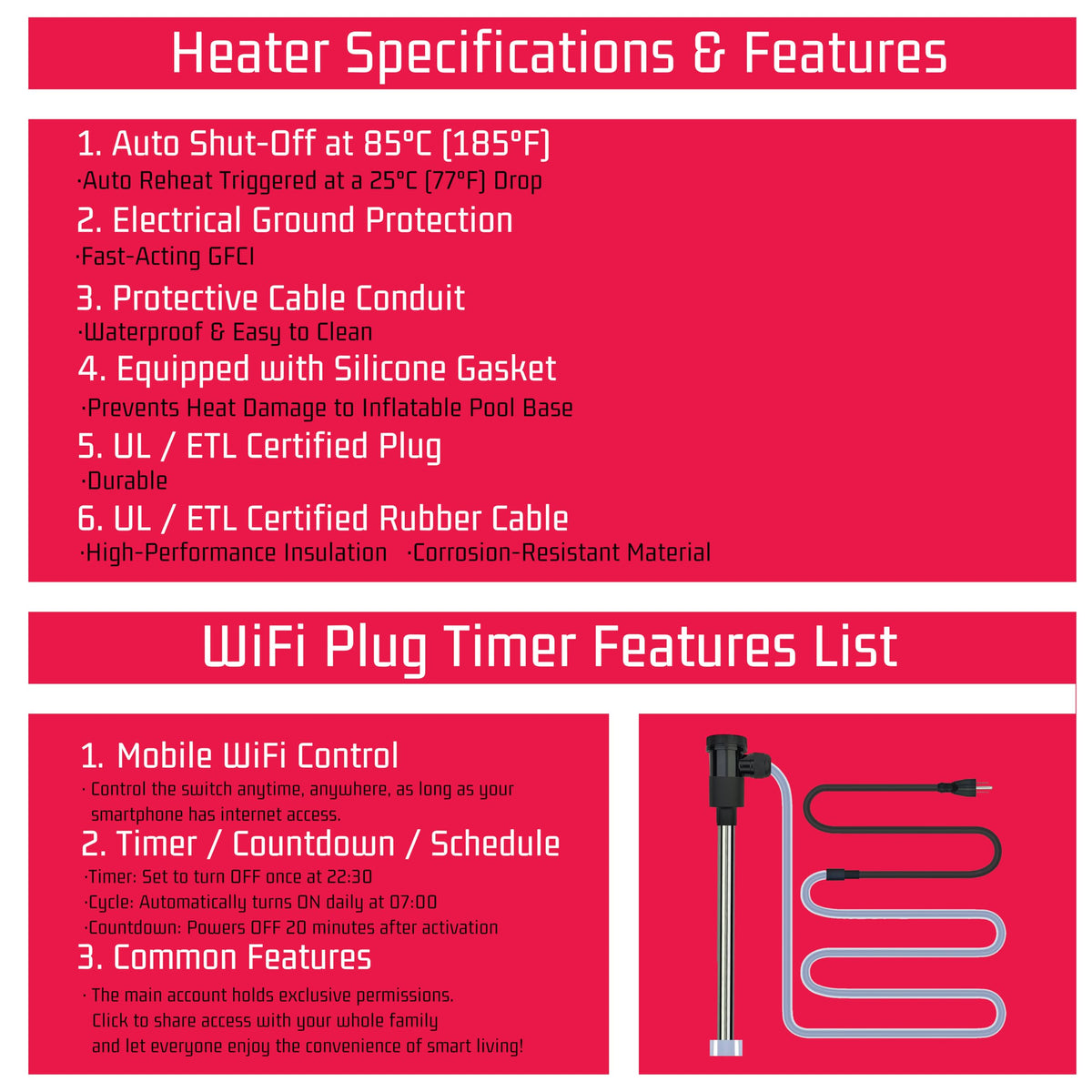 Heater Specifications & Features

1. Auto Shut-Off at 85°C (185°F)
·Auto Reheat Triggered at a 25°C (77°F) Drop
2. Electrical Ground Protection
·Fast-Acting GFCI
3. Protective Cable Conduit
·Waterproof & Easy to Clean
4. Equipped with Silicone Gasket
·Prevents Heat Damage to Inflatable Pool Base
5. UL / ETL Certified Plug
·Durable
6. UL / ETL Certified Rubber Cable
·High-Performance Insulation ·Corrosion-Resistant Material

WiFi Plug Timer Features List

1. Mobile WiFi Control
· Control the switch anytime, anywhere, as long as your smartphone has internet access.
2. Timer / Countdown / Schedule
·Timer: Set to turn OFF once at 22:30
·Cycle: Automatically turns ON daily at 07:00
·Countdown: Powers OFF 20 minutes after activation
3. Common Features
· The main account holds exclusive permissions. Click to share access with your whole family and let everyone enjoy the convenience of smart living!